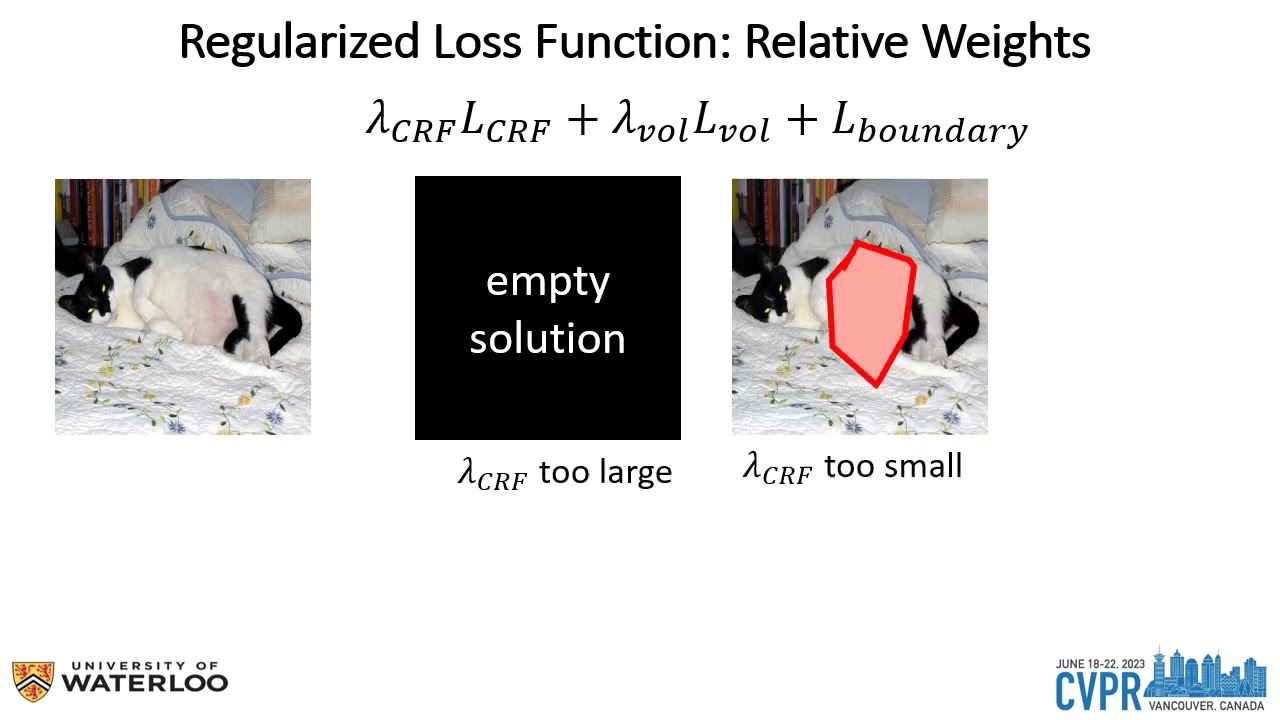 Regularized Loss Function: Relative Weights

$\lambda_{CRF}L_{CRF} + \lambda_{vol}L_{vol} + L_{boundary}$

empty solution

$\lambda_{CRF}$ too large

$\lambda_{CRF}$ too small

UNIVERSITY OF WATERLOO

JUNE 18-22, 2023
CVPR
VANCOUVER, CANADA